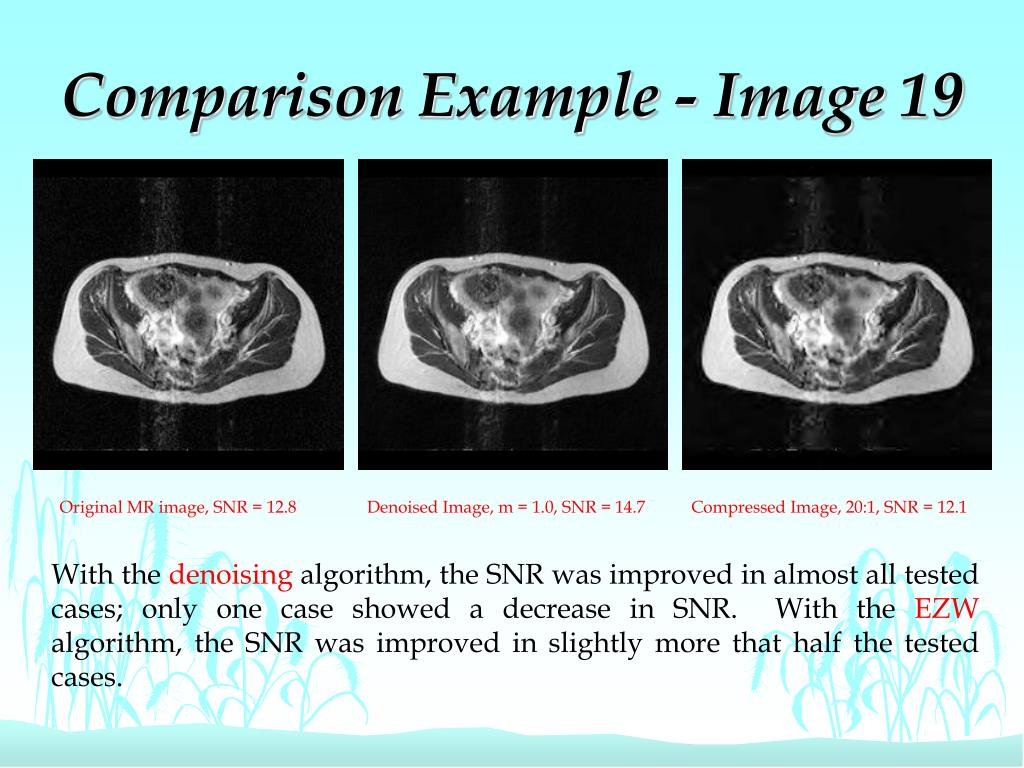 Comparison Example - Image 19

Original MR image, SNR = 12.8

Denoised Image, m = 1.0, SNR = 14.7

Compressed Image, 20:1, SNR = 12.1

With the denoising algorithm, the SNR was improved in almost all tested cases; only one case showed a decrease in SNR. With the EZW algorithm, the SNR was improved in slightly more that half the tested cases.